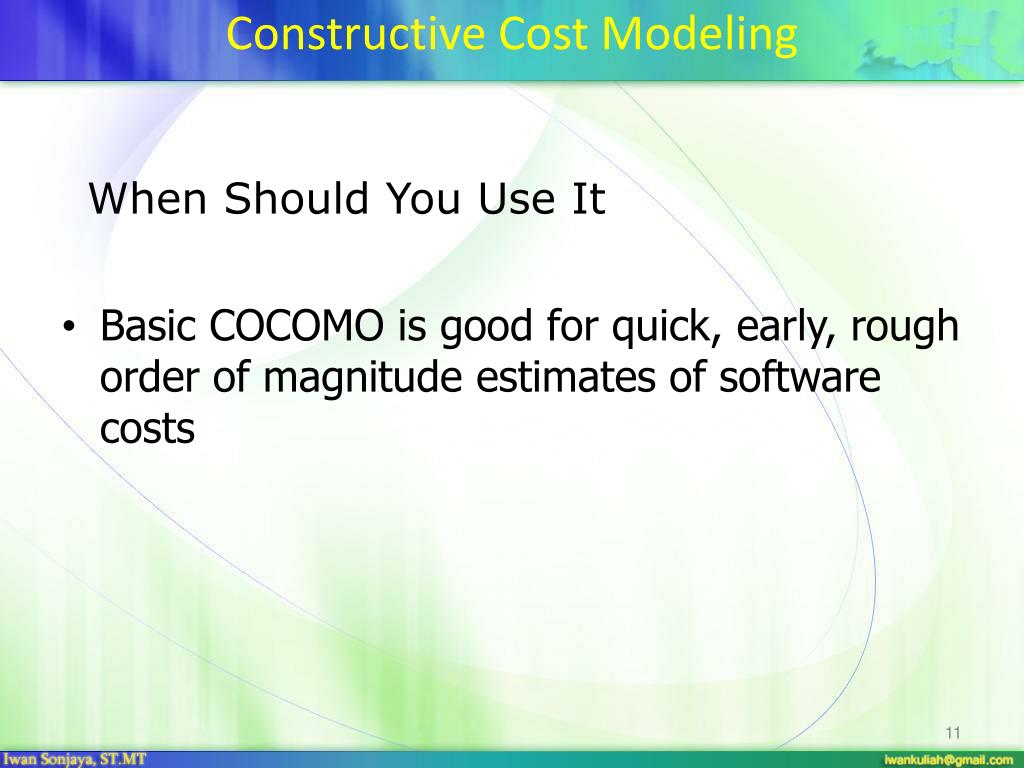 Constructive Cost Modeling

When Should You Use It

• Basic COCOMO is good for quick, early, rough order of magnitude estimates of software costs

11

Iwan Sonjaya, ST.MT

iwankuliah@gmail.com